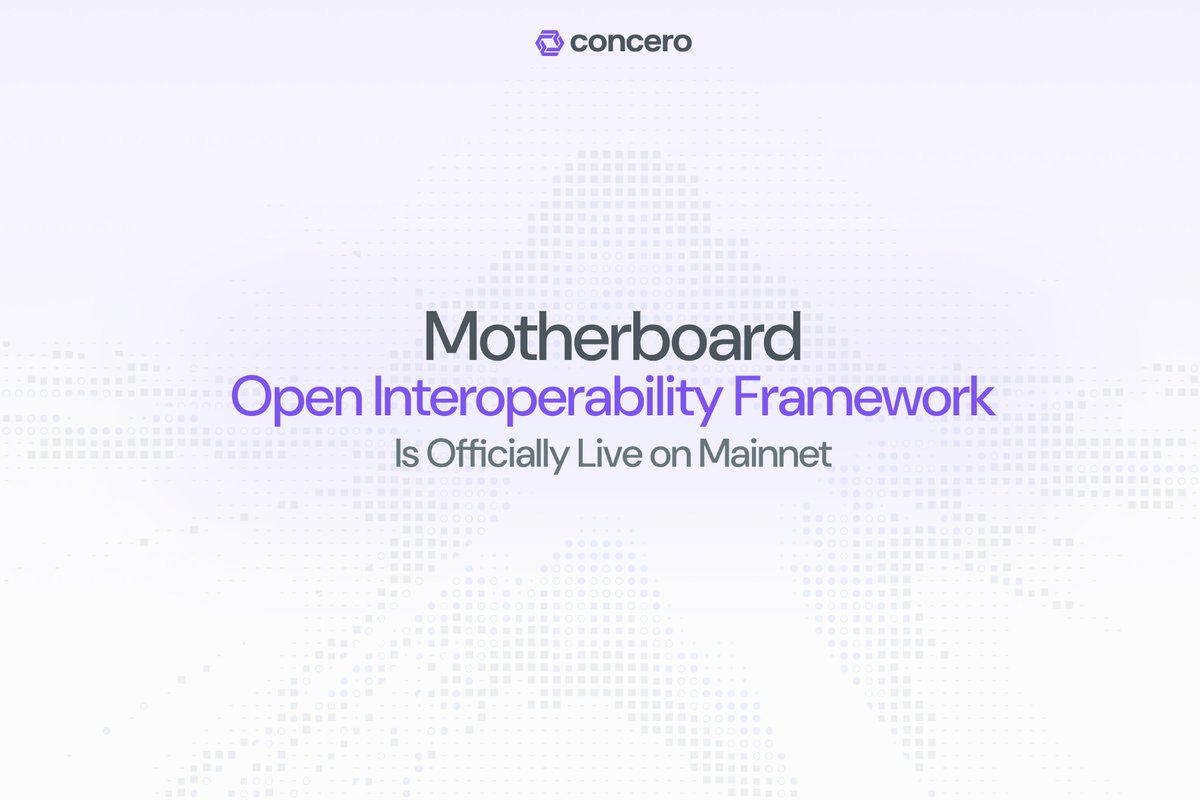 concero

Motherboard
Open Interoperability Framework
Is Officially Live on Mainnet